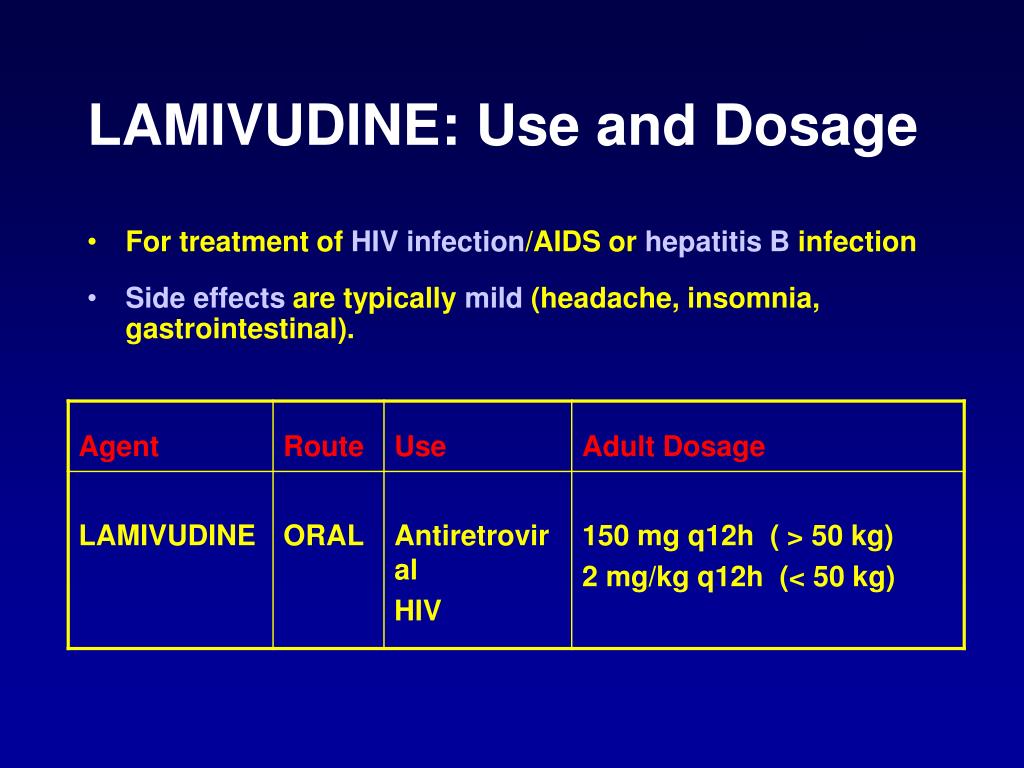 LAMIVUDINE: Use and Dosage

• For treatment of HIV infection/AIDS or hepatitis B infection

• Side effects are typically mild (headache, insomnia, gastrointestinal).

| Agent | Route | Use | Adult Dosage |
|---|---|---|---|
| LAMIVUDINE | ORAL | Antiretroviral HIV | 150 mg q12h ( > 50 kg) 2 mg/kg q12h (< 50 kg) |